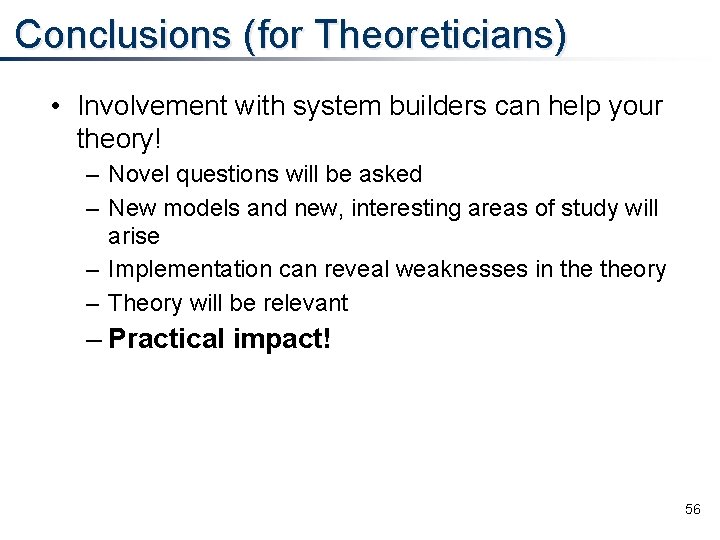 Conclusions (for Theoreticians)

• Involvement with system builders can help your theory!
– Novel questions will be asked
– New models and new, interesting areas of study will arise
– Implementation can reveal weaknesses in the theory
– Theory will be relevant
– Practical impact!

56